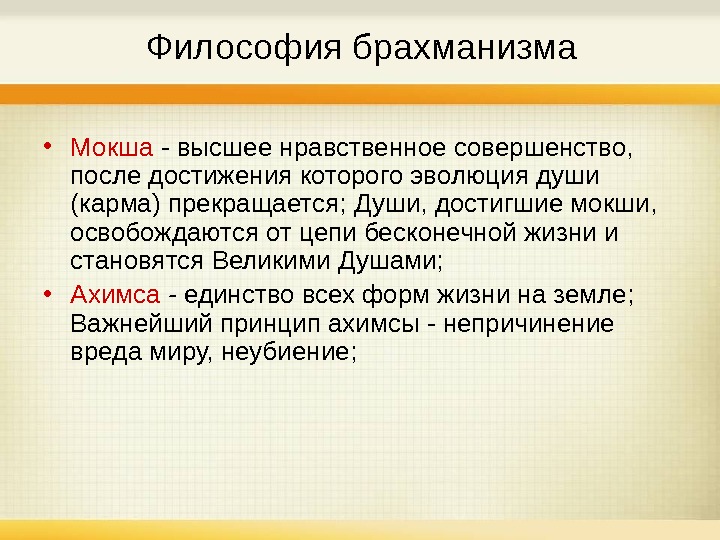 Философия брахманизма

• Мокша - высшее нравственное совершенство, после достижения которого эволюция души (карма) прекращается; Души, достигшие мокши, освобождаются от цепи бесконечной жизни и становятся Великими Душами;
• Ахимса - единство всех форм жизни на земле; Важнейший принцип ахимсы - непричинение вреда миру, неубиение;